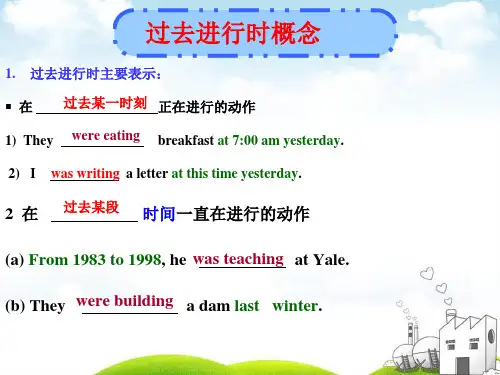 过去进行时概念

1. 过去进行时主要表示：

▪ 在 过去某一时刻 正在进行的动作

1) They were eating breakfast at 7:00 am yesterday.

2) I was writing a letter at this time yesterday.

2 在 过去某段 时间一直在进行的动作

(a) From 1983 to 1998, he was teaching at Yale.

(b) They were building a dam last winter.